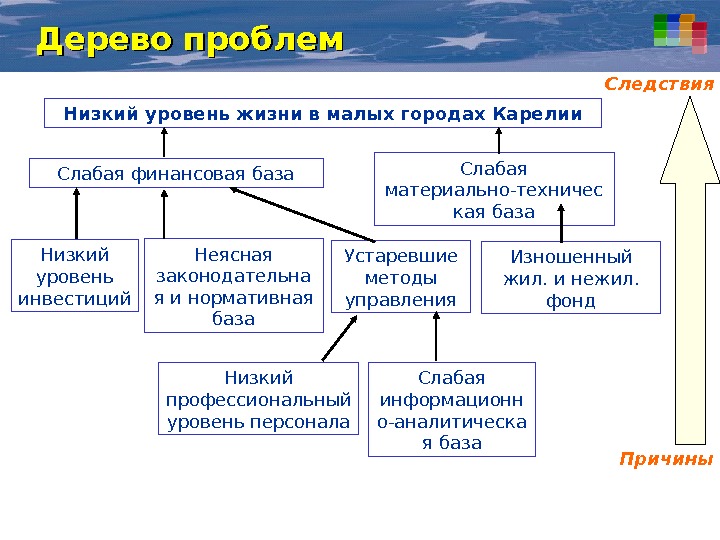 Дерево проблем

Следствия

Низкий уровень жизни в малых городах Карелии

Слабая финансовая база

Слабая материально-техническая база

Низкий уровень инвестиций

Неясная законодательная и нормативная база

Устаревшие методы управления

Изношенный жил. и нежил. фонд

Низкий профессиональный уровень персонала

Слабая информационно-аналитическая база

Причины